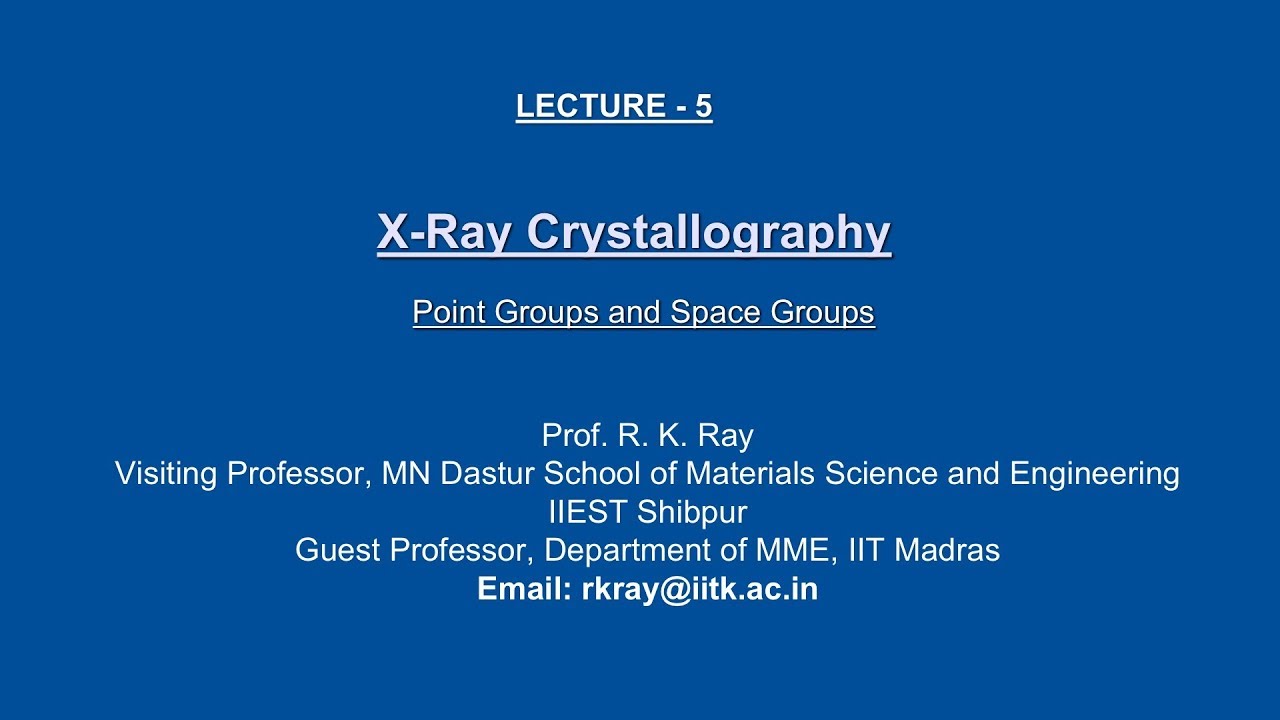 LECTURE - 5

X-Ray Crystallography

Point Groups and Space Groups

Prof. R. K. Ray
Visiting Professor, MN Dastur School of Materials Science and Engineering
IIEST Shibpur
Guest Professor, Department of MME, IIT Madras
Email: rkray@iitk.ac.in